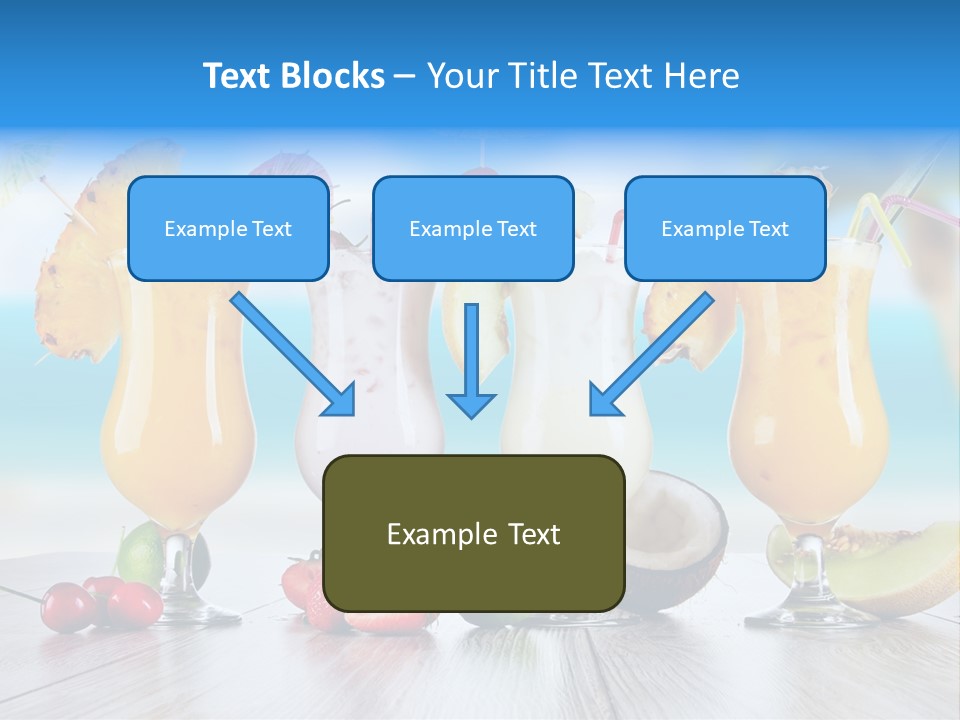 Text Blocks – Your Title Text Here

Example Text

Example Text

Example Text

Example Text